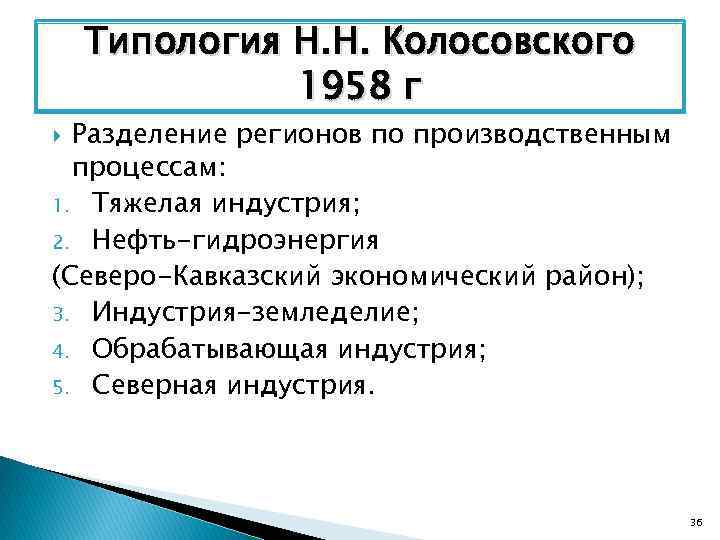 Типология Н.Н. Колосовского 1958 г

Разделение регионов по производственным процессам:

1. Тяжелая индустрия;
2. Нефть-гидроэнергия (Северо-Кавказский экономический район);
3. Индустрия-земледелие;
4. Обрабатывающая индустрия;
5. Северная индустрия.

36